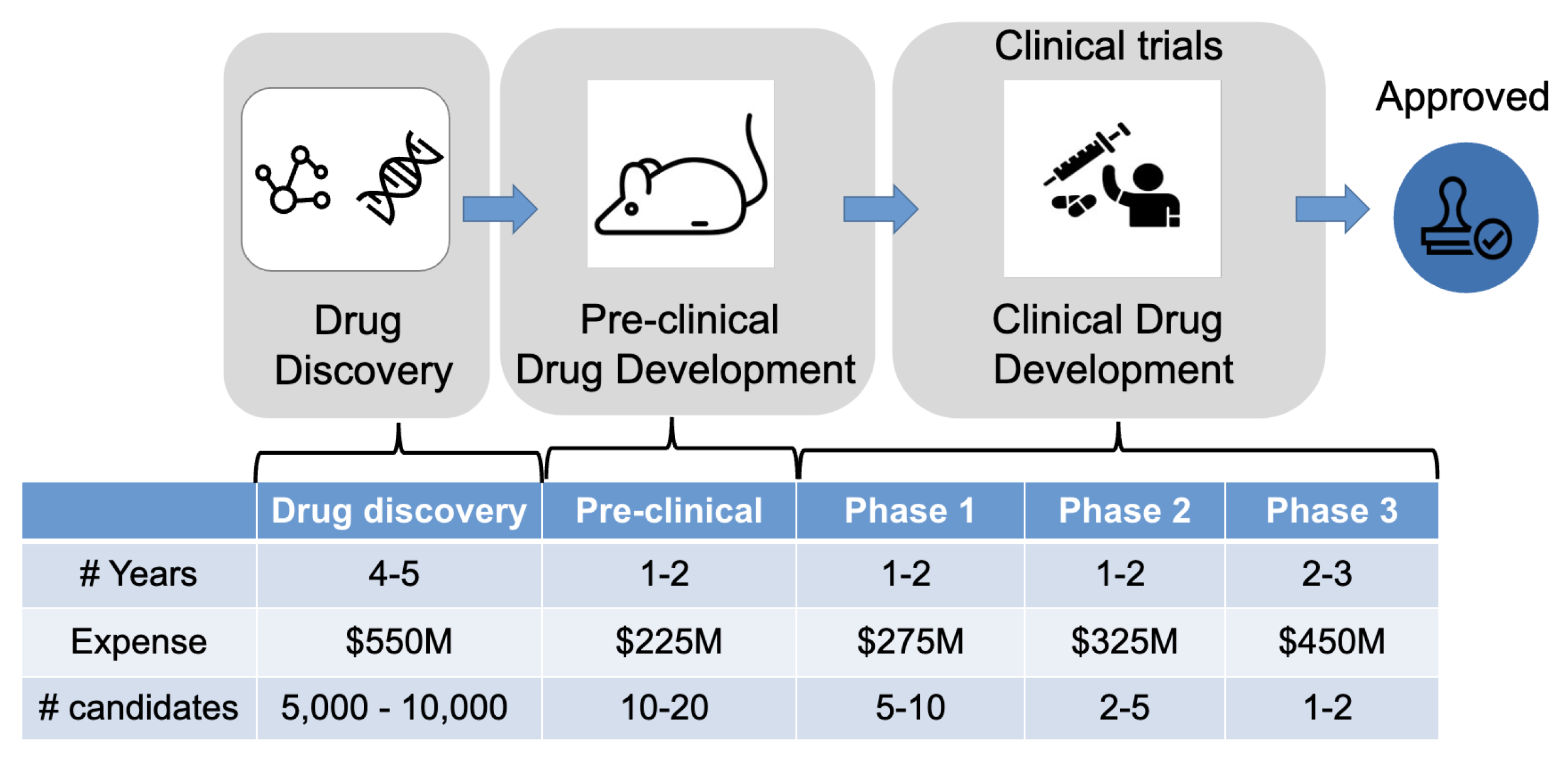 Drug Discovery

Pre-clinical Drug Development

Clinical trials

Clinical Drug Development

Approved

| | Drug discovery | Pre-clinical | Phase 1 | Phase 2 | Phase 3 |
|---|---|---|---|---|---|
| # Years | 4-5 | 1-2 | 1-2 | 1-2 | 2-3 |
| Expense | \$550M | \$225M | \$275M | \$325M | \$450M |
| # candidates | 5,000 - 10,000 | 10-20 | 5-10 | 2-5 | 1-2 |